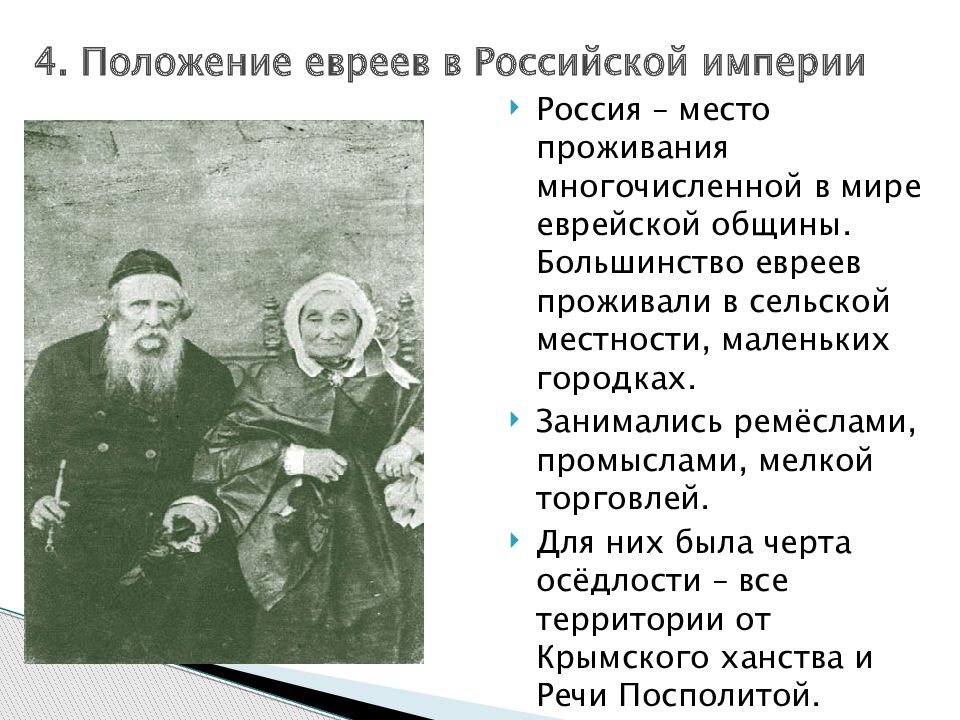 4. Положение евреев в Российской империи

Россия – место проживания многочисленной в мире еврейской общины. Большинство евреев проживали в сельской местности, маленьких городках.

Занимались ремёслами, промыслами, мелкой торговлей.

Для них была черта осёдлости – все территории от Крымского ханства и Речи Посполитой.